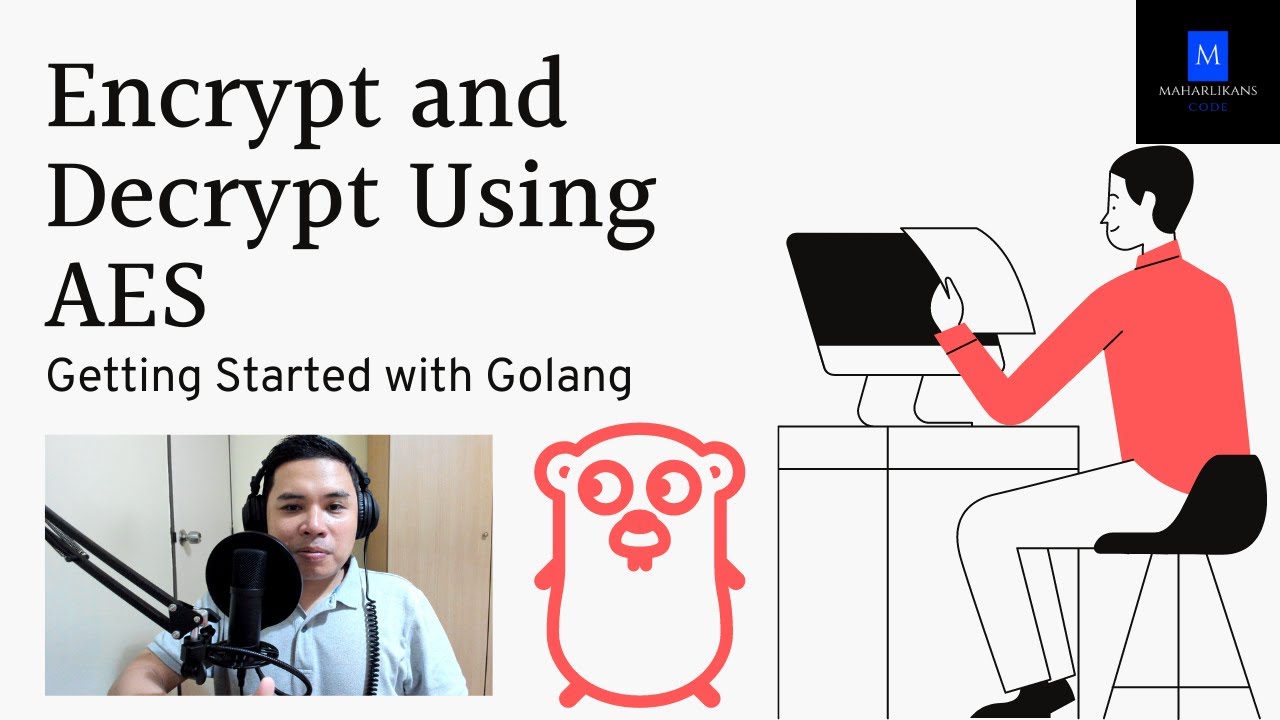 Encrypt and Decrypt Using AES

Getting Started with Golang

M
MAHARLIKANS
CODE